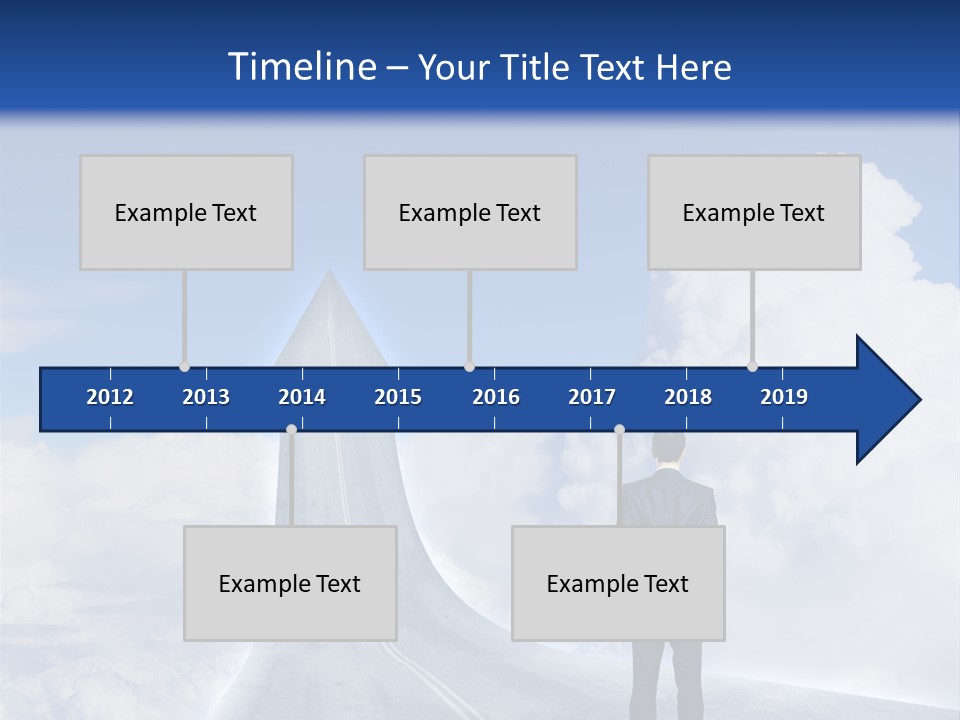 Timeline – Your Title Text Here

Example Text

Example Text

Example Text

2012 2013 2014 2015 2016 2017 2018 2019

Example Text

Example Text